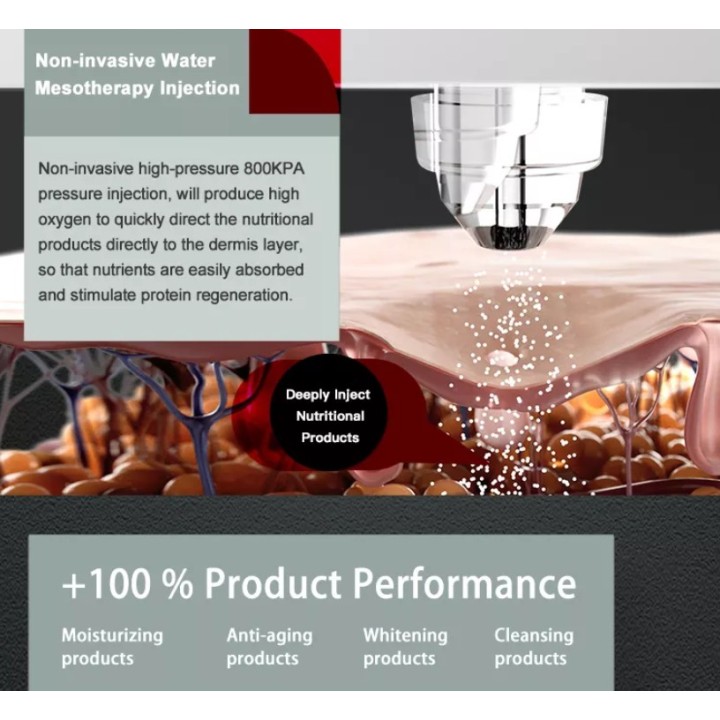 Non-invasive Water Mesotherapy Injection

Non-invasive high-pressure 800KPA pressure injection, will produce high oxygen to quickly direct the nutritional products directly to the dermis layer, so that nutrients are easily absorbed and stimulate protein regeneration.

Deeply Inject Nutritional Products

+100 % Product Performance

Moisturizing products

Anti-aging products

Whitening products

Cleansing products